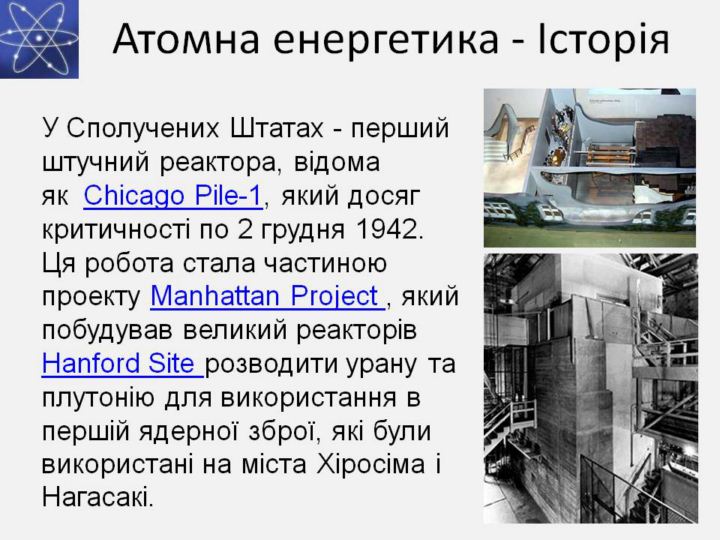 Атомна енергетика - Історія

У Сполучених Штатах - перший штучний реактора, відома як Chicago Pile-1, який досяг критичності по 2 грудня 1942. Ця робота стала частиною проекту Manhattan Project , який побудував великий реакторів Hanford Site розводити урану та плутонію для використання в першій ядерної зброї, які були використані на міста Хіросіма і Нагасакі.